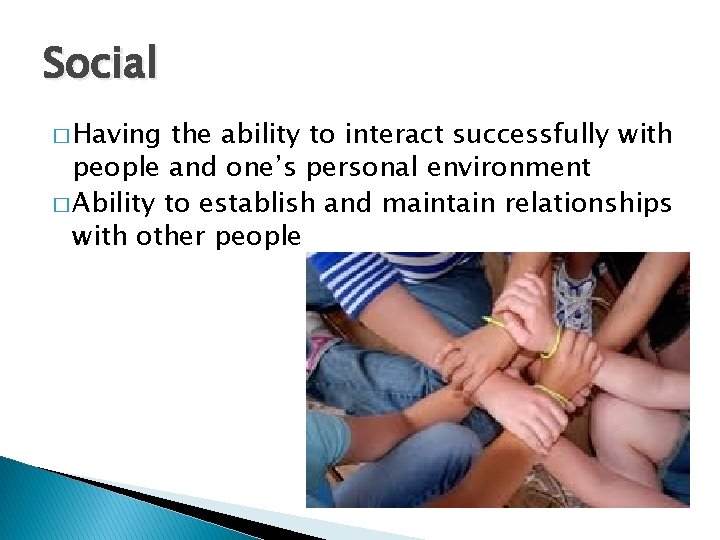 Social

□ Having the ability to interact successfully with people and one's personal environment
□ Ability to establish and maintain relationships with other people